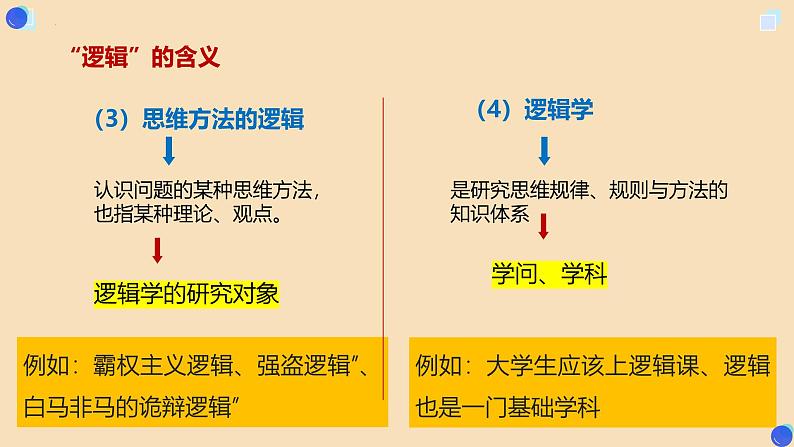 “逻辑”的含义

（3）思维方法的逻辑

认识问题的某种思维方法，也指某种理论、观点。

逻辑学的研究对象

例如：霸权主义逻辑、强盗逻辑”、白马非马的诡辩逻辑”

（4）逻辑学

是研究思维规律、规则与方法的知识体系

学问、学科

例如：大学生应该上逻辑课、逻辑也是一门基础学科